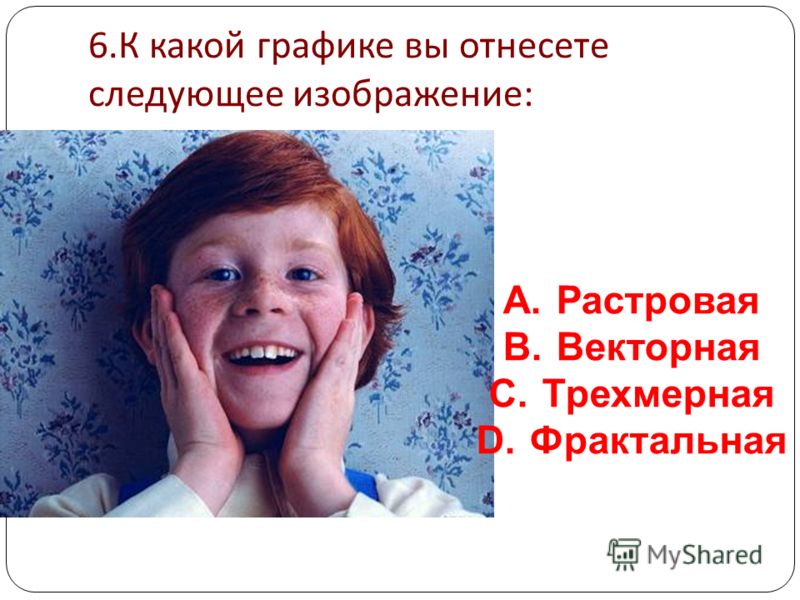 6.К какой графике вы отнесете следующее изображение:

A. Растровая
B. Векторная
C. Трехмерная
D. Фрактальная

MyShared